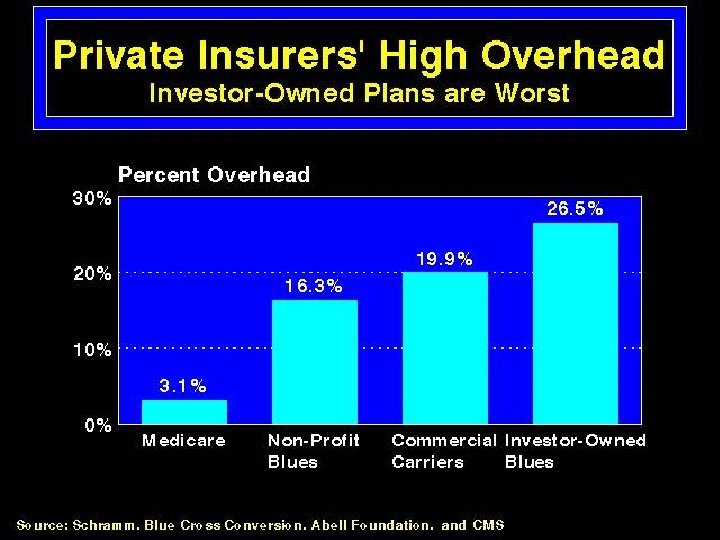 Private Insurers' High Overhead
Investor-Owned Plans are Worst

Percent Overhead

30%
20%
10%
0%

3.1%
16.3%
19.9%
26.5%

Medicare
Non-Profit Blues
Commercial Carriers
Investor-Owned Blues

Source: Schramm, Blue Cross Conversion, Abell Foundation, and CMS